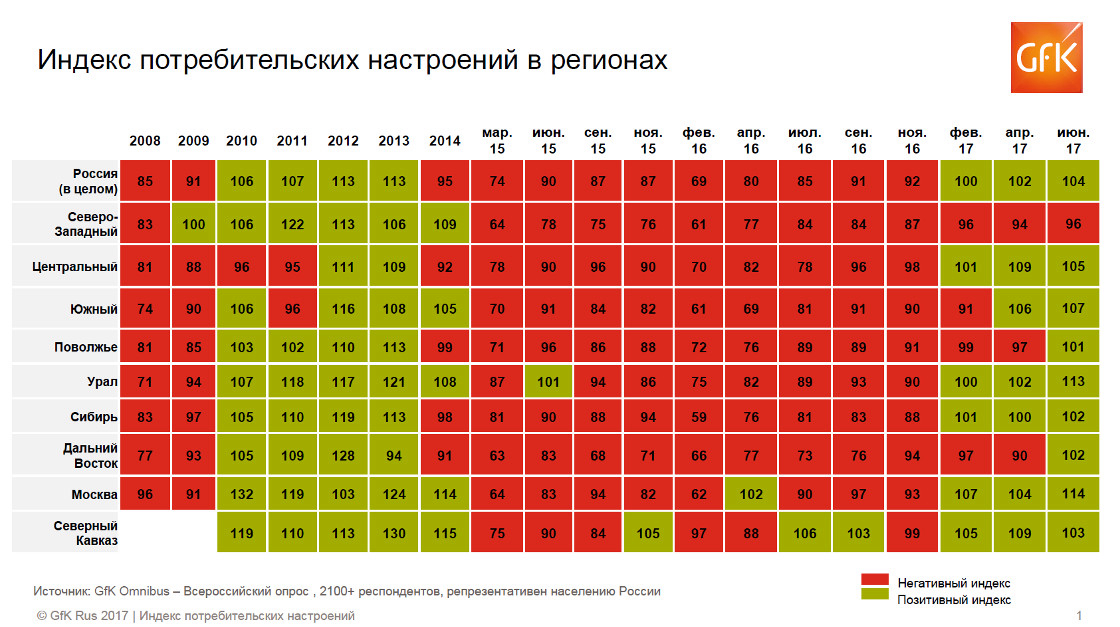 Индекс потребительских настроений в регионах

GfK

| | 2008 | 2009 | 2010 | 2011 | 2012 | 2013 | 2014 | мар. 15 | июн. 15 | сен. 15 | ноя. 15 | фев. 16 | апр. 16 | июл. 16 | сен. 16 | ноя. 16 | фев. 17 | апр. 17 | июн. 17 |
|---|---|---|---|---|---|---|---|---|---|---|---|---|---|---|---|---|---|---|---|
| Россия (в целом) | 85 | 91 | 106 | 107 | 113 | 113 | 95 | 74 | 90 | 87 | 87 | 69 | 80 | 85 | 91 | 92 | 100 | 102 | 104 |
| Северо-Западный | 83 | 100 | 106 | 122 | 113 | 106 | 109 | 64 | 78 | 75 | 76 | 61 | 77 | 84 | 84 | 87 | 96 | 94 | 96 |
| Центральный | 81 | 88 | 96 | 95 | 111 | 109 | 92 | 78 | 90 | 96 | 90 | 70 | 82 | 78 | 96 | 98 | 101 | 109 | 105 |
| Южный | 74 | 90 | 106 | 96 | 116 | 108 | 105 | 70 | 91 | 84 | 82 | 61 | 69 | 81 | 91 | 90 | 91 | 106 | 107 |
| Поволжье | 81 | 85 | 103 | 102 | 110 | 113 | 99 | 71 | 96 | 86 | 88 | 72 | 76 | 89 | 89 | 91 | 99 | 97 | 101 |
| Урал | 71 | 94 | 107 | 118 | 117 | 121 | 108 | 87 | 101 | 94 | 86 | 75 | 82 | 89 | 93 | 90 | 100 | 102 | 113 |
| Сибирь | 83 | 97 | 105 | 110 | 119 | 113 | 98 | 81 | 90 | 88 | 94 | 59 | 76 | 81 | 83 | 88 | 101 | 100 | 102 |
| Дальний Восток | 77 | 93 | 105 | 109 | 128 | 94 | 91 | 63 | 83 | 68 | 71 | 66 | 77 | 73 | 76 | 94 | 97 | 90 | 102 |
| Москва | 96 | 91 | 132 | 119 | 103 | 124 | 114 | 64 | 83 | 94 | 82 | 62 | 102 | 90 | 97 | 93 | 107 | 104 | 114 |
| Северный Кавказ | | | 119 | 110 | 113 | 130 | 115 | 75 | 90 | 84 | 105 | 97 | 88 | 106 | 103 | 99 | 105 | 109 | 103 |

Источник: GfK Omnibus – Всероссийский опрос , 2100+ респондентов, репрезентативен населению России

Негативный индекс
Позитивный индекс

© GfK Rus 2017 | Индекс потребительских настроений

1